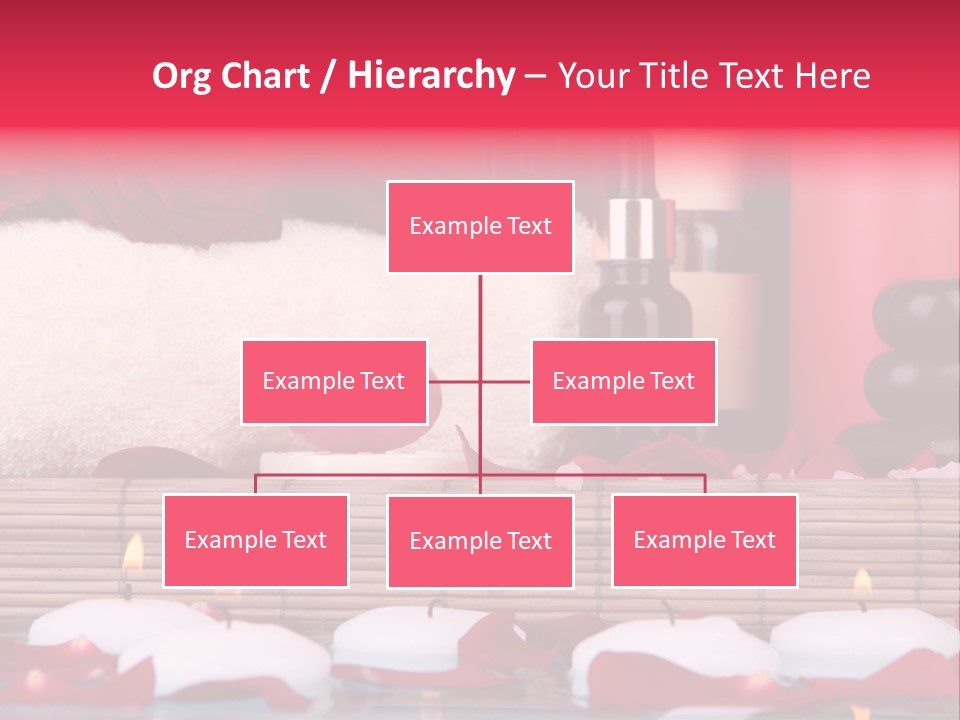 Org Chart / Hierarchy – Your Title Text Here

Example Text

Example Text

Example Text

Example Text

Example Text

Example Text